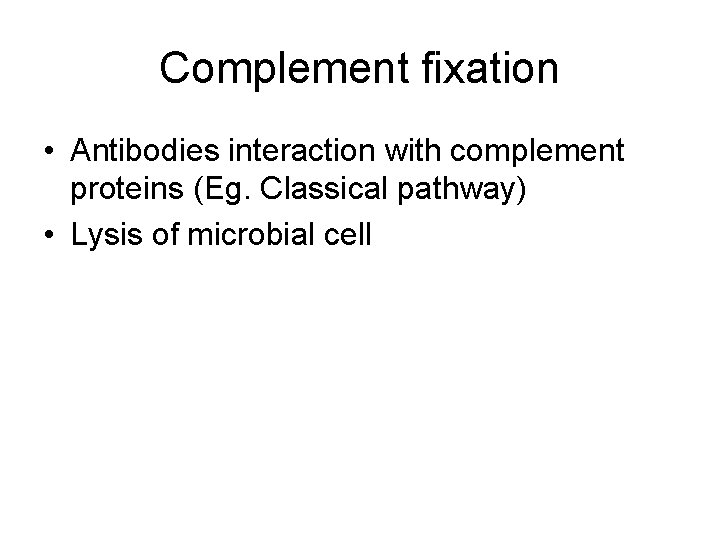 Complement fixation

• Antibodies interaction with complement proteins (Eg. Classical pathway)
• Lysis of microbial cell